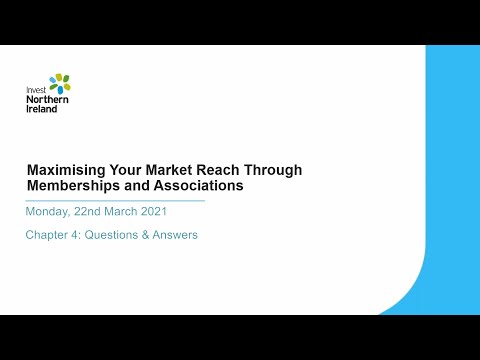 Invest
Northern
Ireland

Maximising Your Market Reach Through Memberships and Associations

Monday, 22nd March 2021

Chapter 4: Questions & Answers